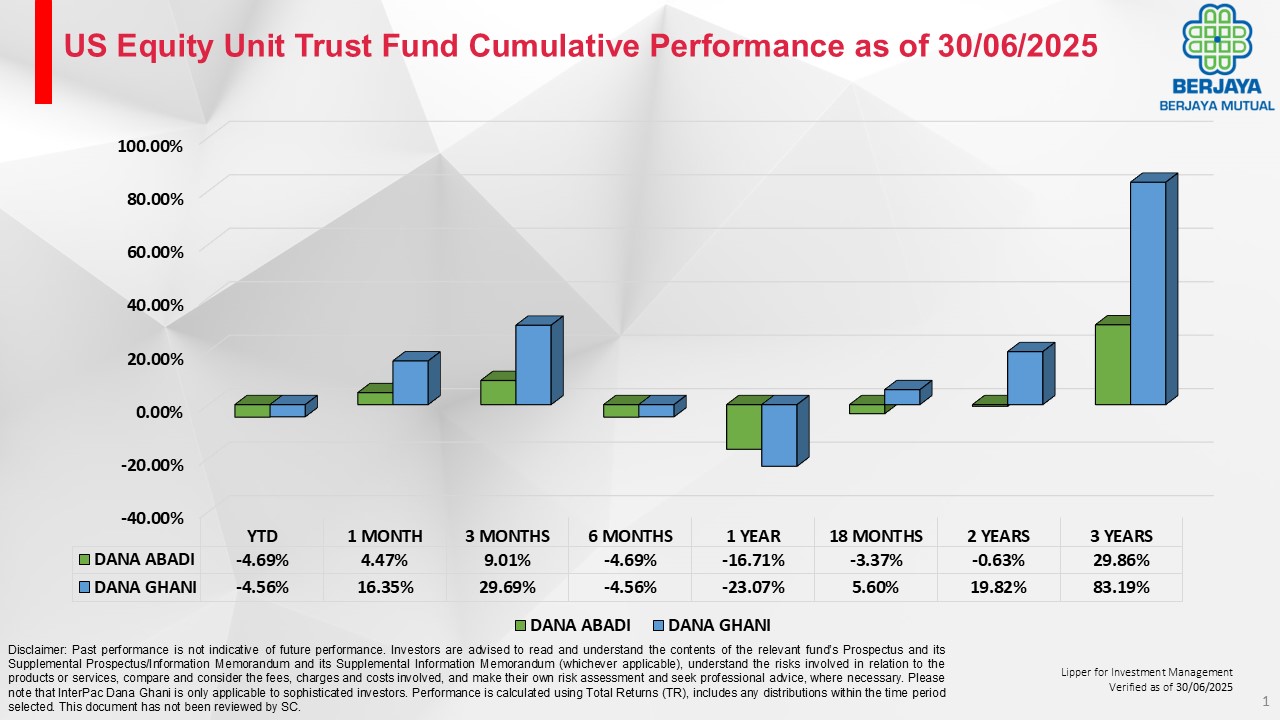 US Equity Unit Trust Fund Cumulative Performance as of 30/06/2025

BERJAYA
BERJAYA MUTUAL

100.00%
80.00%
60.00%
40.00%
20.00%
0.00%
-20.00%
-40.00%

| | YTD | 1 MONTH | 3 MONTHS | 6 MONTHS | 1 YEAR | 18 MONTHS | 2 YEARS | 3 YEARS |
|---|---|---|---|---|---|---|---|---|
| DANA ABADI | -4.69% | 4.47% | 9.01% | -4.69% | -16.71% | -3.37% | -0.63% | 29.86% |
| DANA GHANI | -4.56% | 16.35% | 29.69% | -4.56% | -23.07% | 5.60% | 19.82% | 83.19% |

DANA ABADI DANA GHANI

Disclaimer: Past performance is not indicative of future performance. Investors are advised to read and understand the contents of the relevant fund's Prospectus and its Supplemental Prospectus/Information Memorandum and its Supplemental Information Memorandum (whichever applicable), understand the risks involved in relation to the products or services, compare and consider the fees, charges and costs involved, and make their own risk assessment and seek professional advice, where necessary. Please note that InterPac Dana Ghani is only applicable to sophisticated investors. Performance is calculated using Total Returns (TR), includes any distributions within the time period selected. This document has not been reviewed by SC.

Lipper for Investment Management
Verified as of 30/06/2025

1